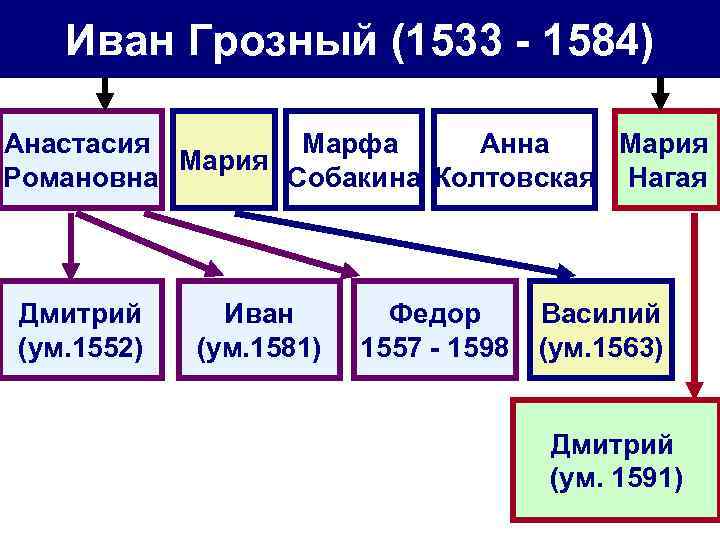 Иван Грозный (1533 - 1584)

Анастасия Романовна

Мария

Марфа Собакина

Анна Колтовская

Мария Нагая

Дмитрий (ум.1552)

Иван (ум.1581)

Федор 1557 - 1598

Василий (ум.1563)

Дмитрий (ум. 1591)